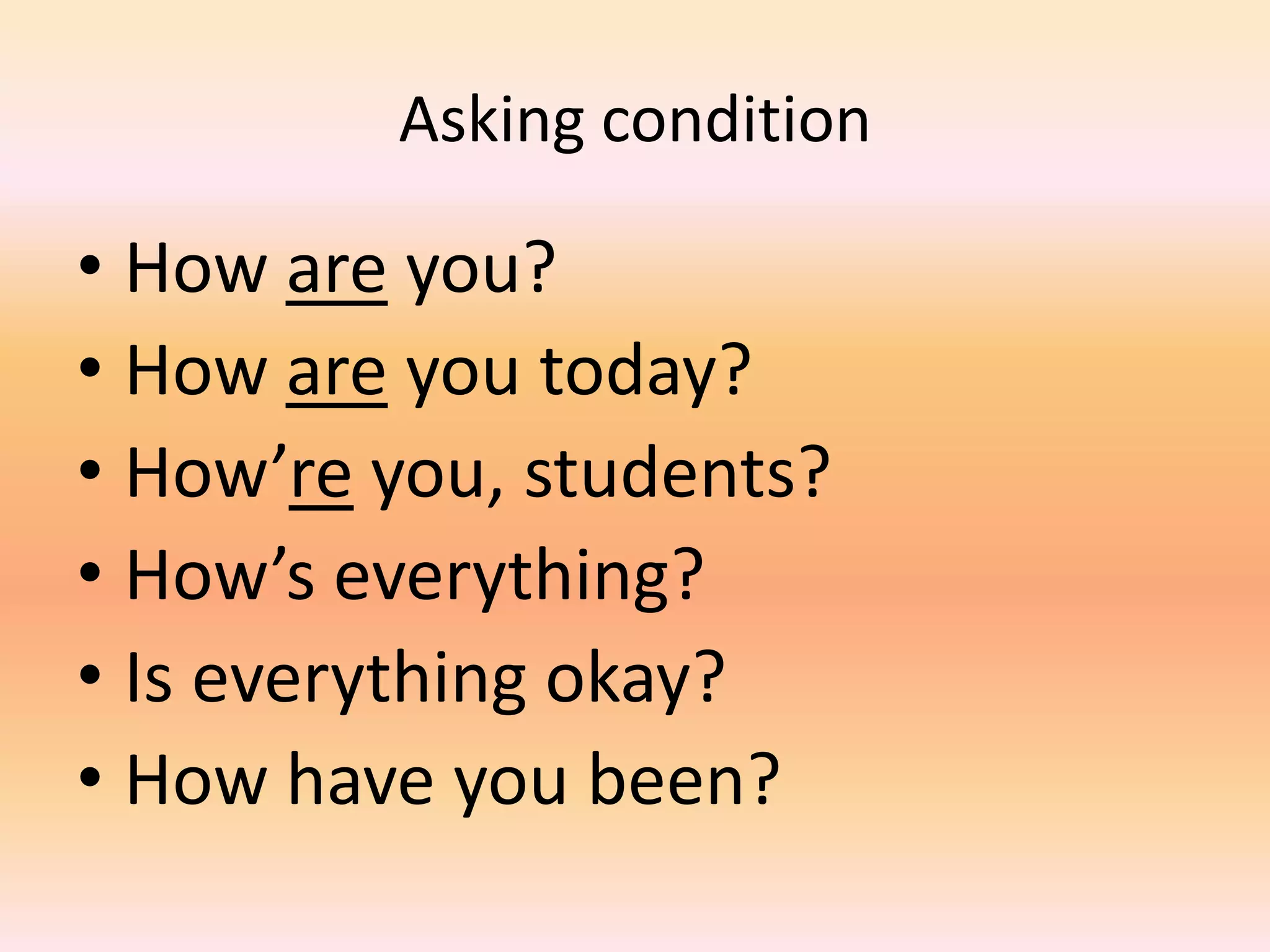 Asking condition

• How are you?
• How are you today?
• How’re you, students?
• How’s everything?
• Is everything okay?
• How have you been?